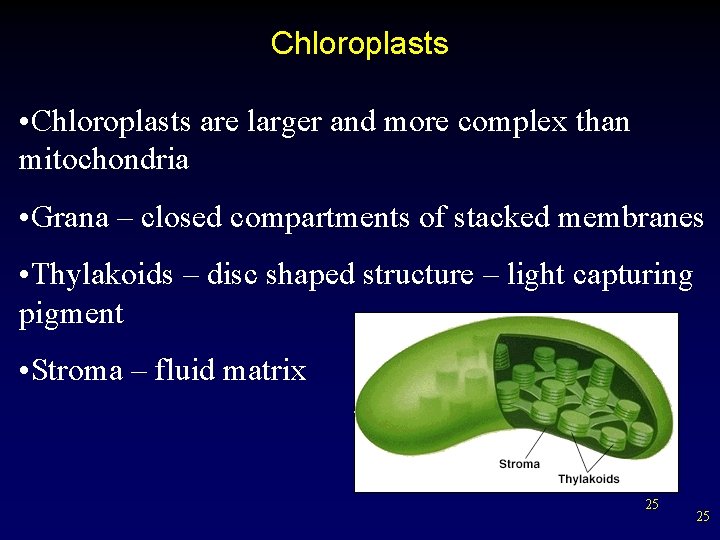 Chloroplasts

•Chloroplasts are larger and more complex than mitochondria

•Grana – closed compartments of stacked membranes

•Thylakoids – disc shaped structure – light capturing pigment

•Stroma – fluid matrix

Stroma
Thylakoids

25

25